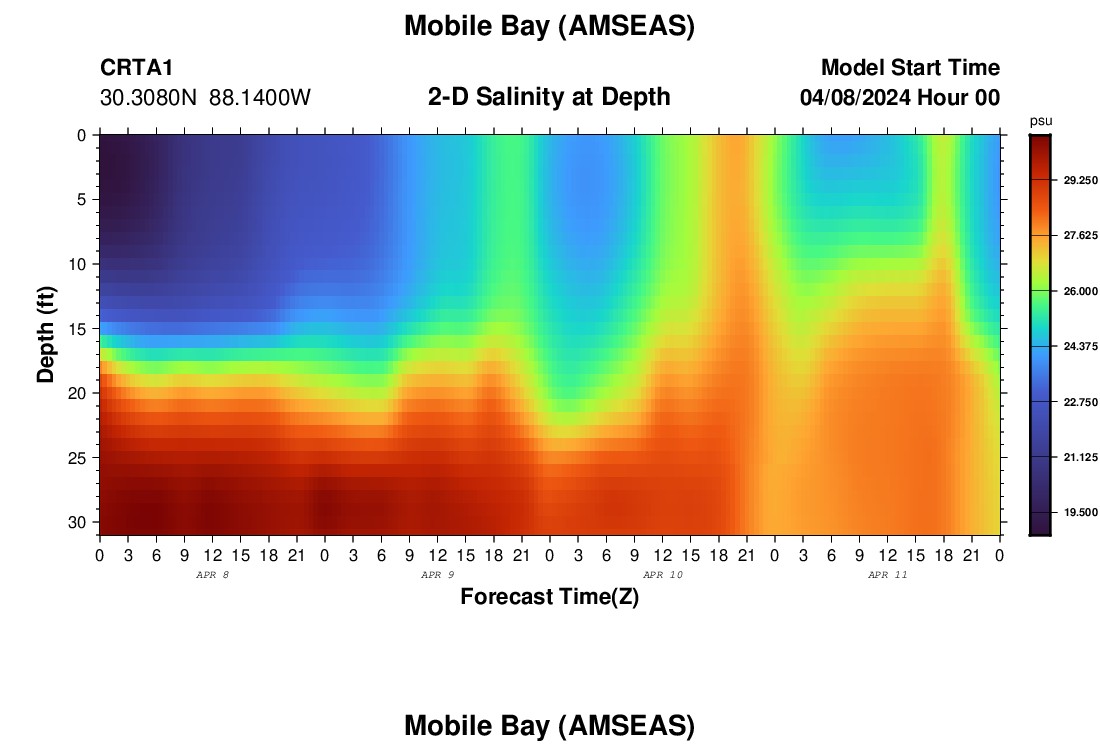 Mobile Bay (AMSEAS)

CRTA1
30.3080N 88.1400W

2-D Salinity at Depth

Model Start Time
04/08/2024 Hour 00

psu
29.250
27.625
26.000
24.375
22.750
21.125
19.500

Depth (ft)
0
5
10
15
20
25
30

0 3 6 9 12 15 18 21 0 3 6 9 12 15 18 21 0 3 6 9 12 15 18 21 0 3 6 9 12 15 18 21 0
APR 8
APR 9
APR 10
APR 11
Forecast Time(Z)

Mobile Bay (AMSEAS)